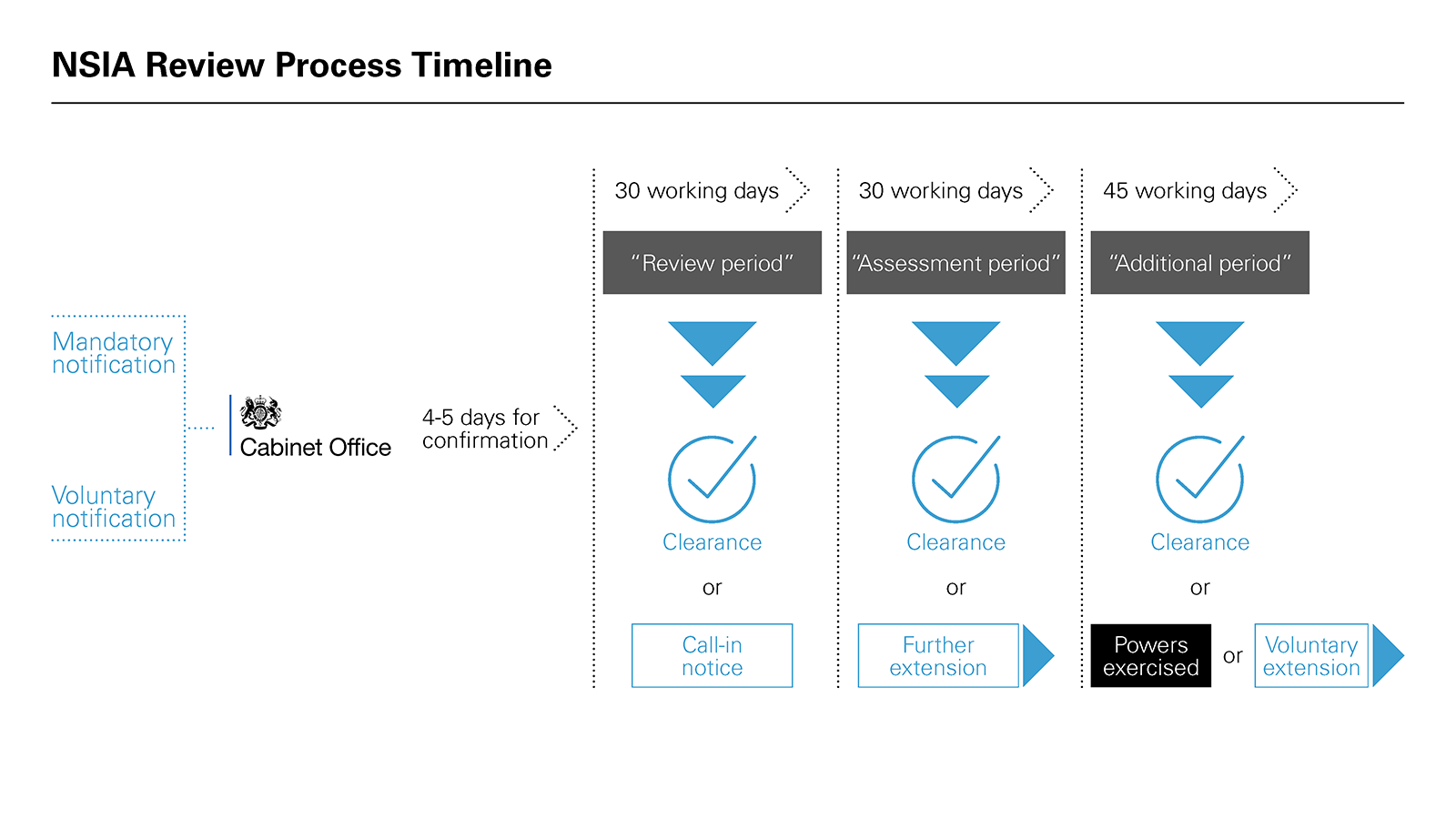 NSIA Review Process Timeline

Mandatory notification

Voluntary notification

Cabinet Office

4-5 days for confirmation

30 working days

"Review period"

Clearance

or

Call-in notice

30 working days

"Assessment period"

Clearance

or

Further extension

45 working days

"Additional period"

Clearance

or

Powers exercised

or

Voluntary extension